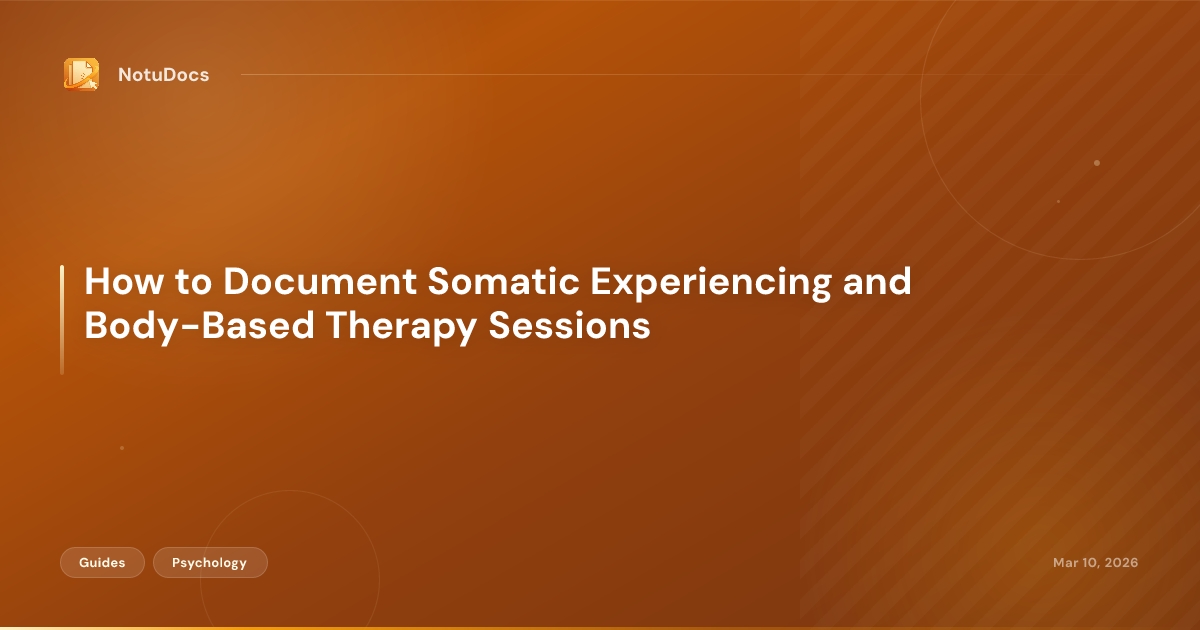 NotuDocs

How to Document Somatic Experiencing and Body-Based Therapy Sessions

Guides

Psychology

Mar 10, 2026